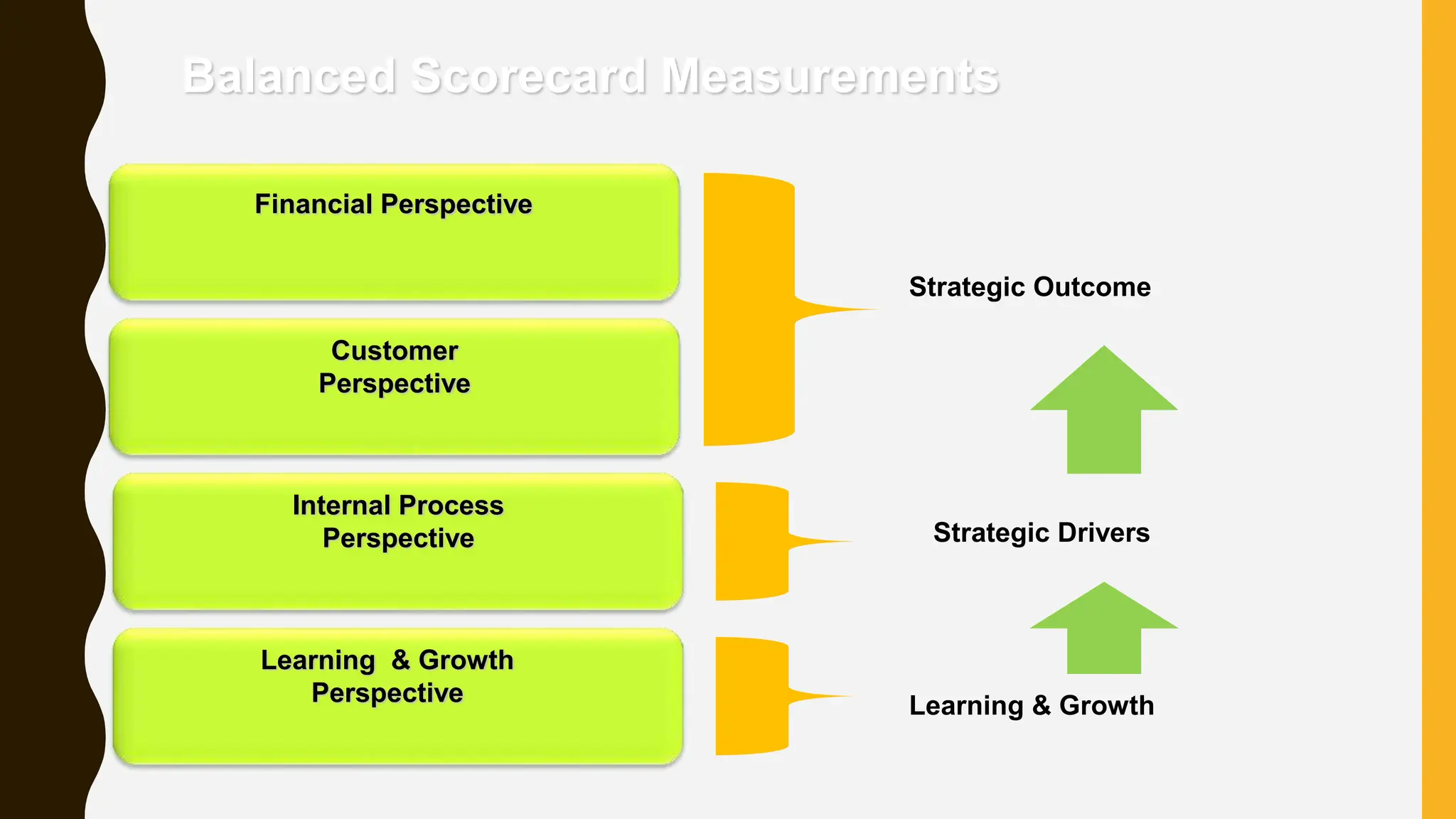 Balanced Scorecard Measurements

Financial Perspective

Customer Perspective

Internal Process Perspective

Learning & Growth Perspective

Strategic Outcome

Strategic Drivers

Learning & Growth